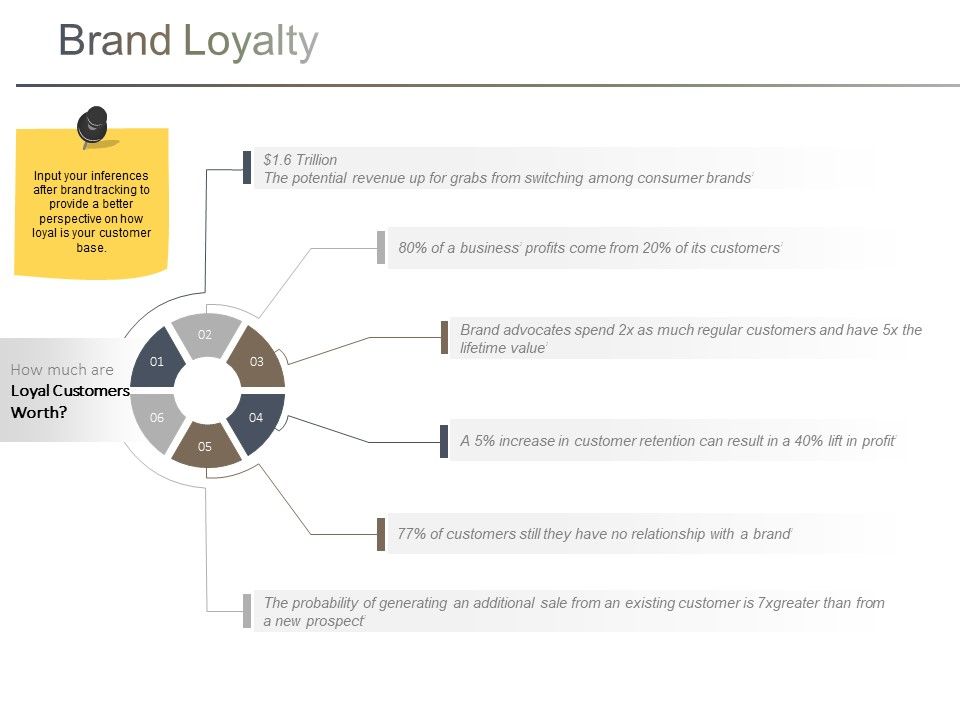 Brand Loyalty

Input your inferences after brand tracking to provide a better perspective on how loyal is your customer base.

How much are Loyal Customers Worth?

01
02
03
04
05
06

$1.6 Trillion
The potential revenue up for grabs from switching among consumer brands'

80% of a business' profits come from 20% of its customers'

Brand advocates spend 2x as much regular customers and have 5x the lifetime value'

A 5% increase in customer retention can result in a 40% lift in profit'

77% of customers still they have no relationship with a brand'

The probability of generating an additional sale from an existing customer is 7xgreater than from a new prospect'